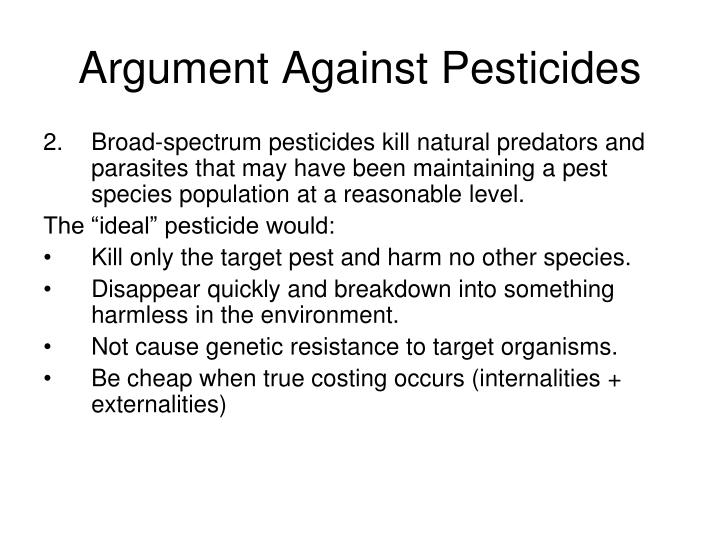 Argument Against Pesticides

2. Broad-spectrum pesticides kill natural predators and parasites that may have been maintaining a pest species population at a reasonable level.

The “ideal” pesticide would:

• Kill only the target pest and harm no other species.

• Disappear quickly and breakdown into something harmless in the environment.

• Not cause genetic resistance to target organisms.

• Be cheap when true costing occurs (internalities + externalities)